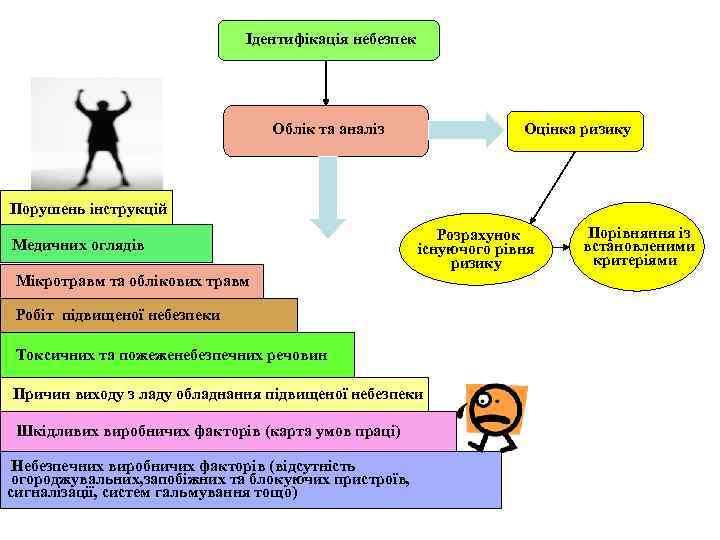 Ідентифікація небезпек

Облік та аналіз

Оцінка ризику

Розрахунок існуючого рівня ризику

Порівняння із встановленими критеріями

Порушень інструкцій

Медичних оглядів

Мікротравм та облікових травм

Робіт підвищеної небезпеки

Токсичних та пожеженебезпечних речовин

Причин виходу з ладу обладнання підвищеної небезпеки

Шкідливих виробничих факторів (карта умов праці)

Небезпечних виробничих факторів (відсутність огороджувальних,запобіжних та блокуючих пристроїв, сигналізації, систем гальмування тощо)